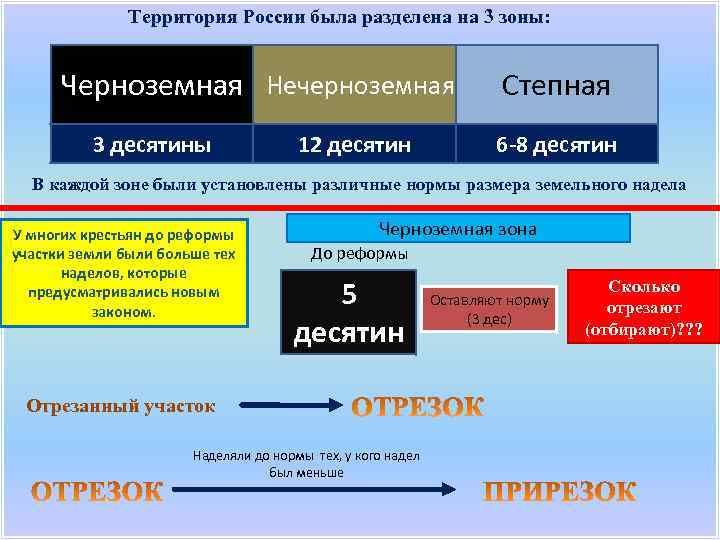 Территория России была разделена на 3 зоны:

| Черноземная | Нечерноземная | Степная |
|---|---|---|
| 3 десятины | 12 десятин | 6-8 десятин |

В каждой зоне были установлены различные нормы размера земельного надела

У многих крестьян до реформы участки земли были больше тех наделов, которые предусматривались новым законом.

Черноземная зона

До реформы

5 десятин

Оставляют норму (3 дес)

Сколько отрезают (отбирают)???

Отрезанный участок

ОТРЕЗОК

Наделяли до нормы тех, у кого надел был меньше

ОТРЕЗОК

ПРИРЕЗОК